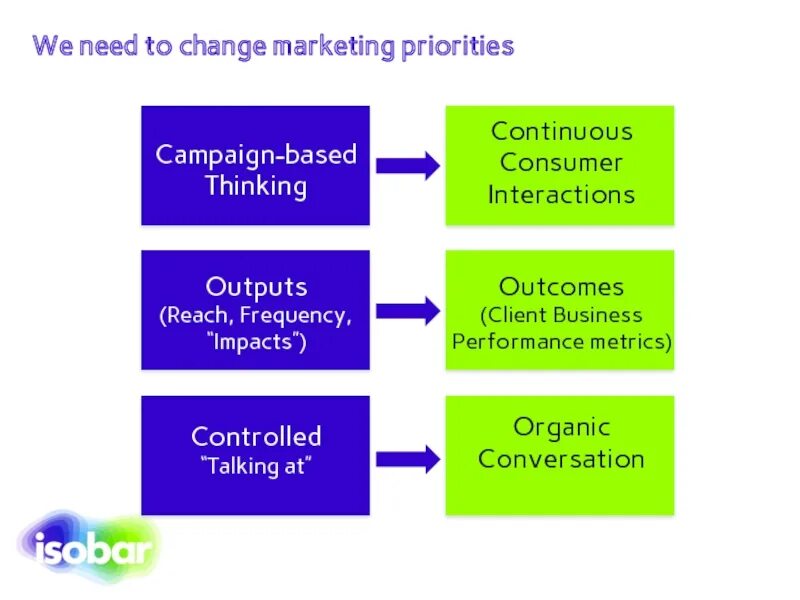 We need to change marketing priorities

Campaign-based Thinking

Continuous Consumer Interactions

Outputs (Reach, Frequency, "Impacts")

Outcomes (Client Business Performance metrics)

Controlled "Talking at"

Organic Conversation

isobar